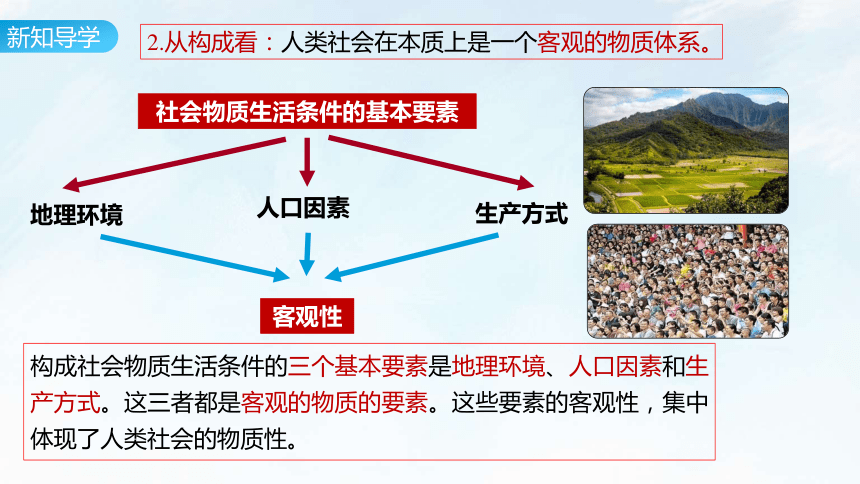 新知导学

2.从构成看：人类社会在本质上是一个客观的物质体系。

社会物质生活条件的基本要素

地理环境

人口因素

生产方式

客观性

构成社会物质生活条件的三个基本要素是地理环境、人口因素和生产方式。这三者都是客观的物质的要素。这些要素的客观性，集中体现了人类社会的物质性。